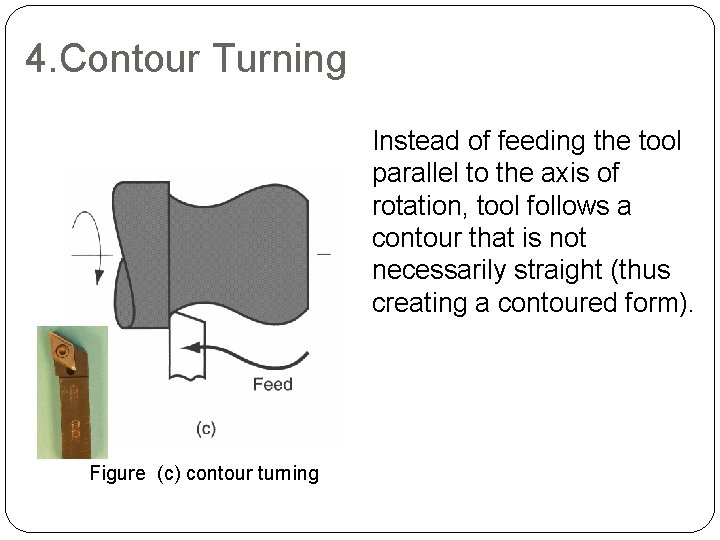 4.Contour Turning

Instead of feeding the tool parallel to the axis of rotation, tool follows a contour that is not necessarily straight (thus creating a contoured form).

Feed

(c)

Figure (c) contour turning